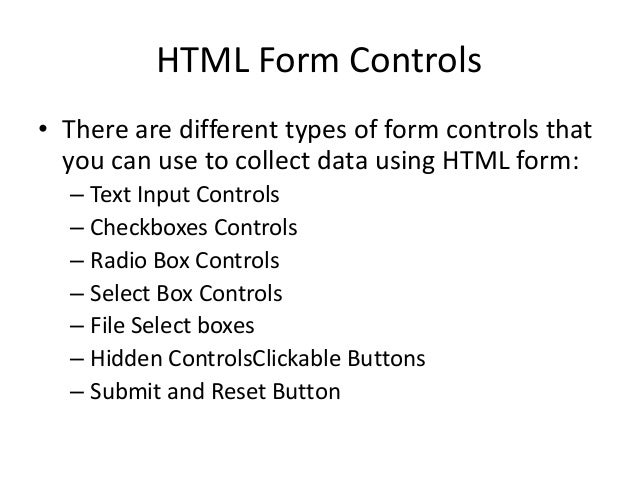 HTML Form Controls

• There are different types of form controls that you can use to collect data using HTML form:
– Text Input Controls
– Checkboxes Controls
– Radio Box Controls
– Select Box Controls
– File Select boxes
– Hidden ControlsClickable Buttons
– Submit and Reset Button